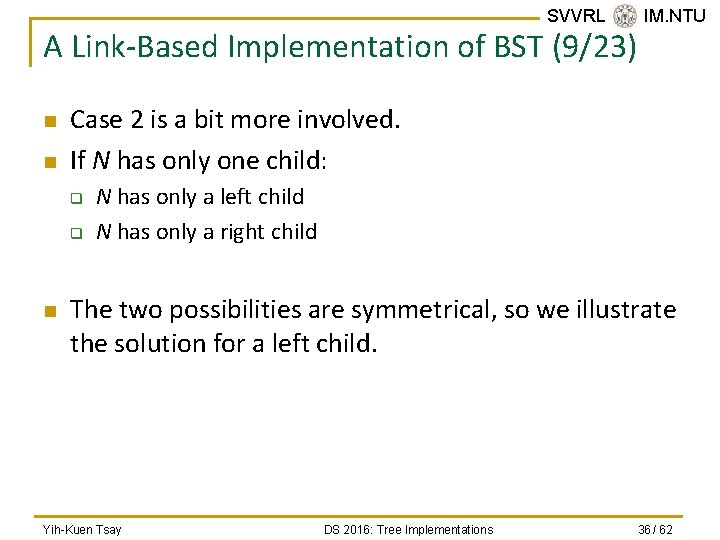 SVVRL IM.NTU

A Link-Based Implementation of BST (9/23)

Case 2 is a bit more involved.

If N has only one child:

N has only a left child

N has only a right child

The two possibilities are symmetrical, so we illustrate the solution for a left child.

Yih-Kuen Tsay DS 2016: Tree Implementations 36 / 62